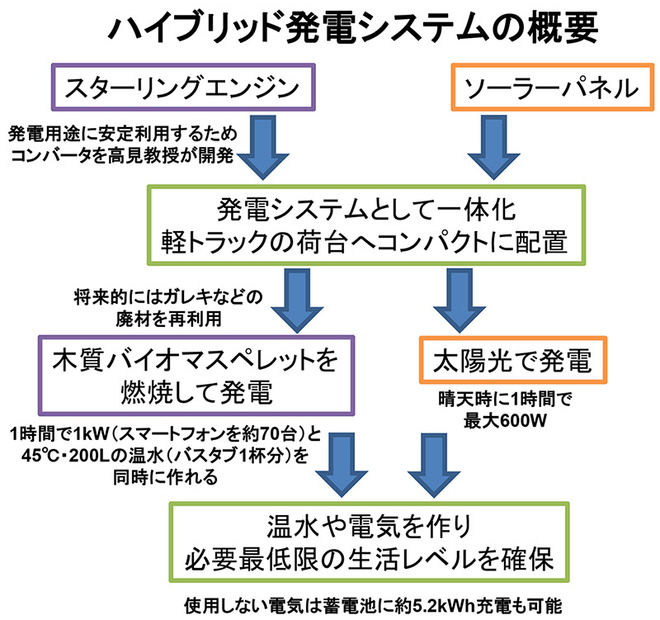 ハイブリッド発電システムの概要

スターリングエンジン

ソーラーパネル

発電用途に安定利用するため
コンバータを高見教授が開発

発電システムとして一体化
軽トラックの荷台へコンパクトに配置

将来的にはガレキなどの
廃材を再利用

木質バイオマスペレットを
燃焼して発電

太陽光で発電

晴天時に1時間で
最大600W

1時間で1kW（スマートフォンを約70台）と
45℃・200Lの温水（バスタブ1杯分）を
同時に作れる

温水や電気を作り
必要最低限の生活レベルを確保

使用しない電気は蓄電池に約5.2kWh充電も可能